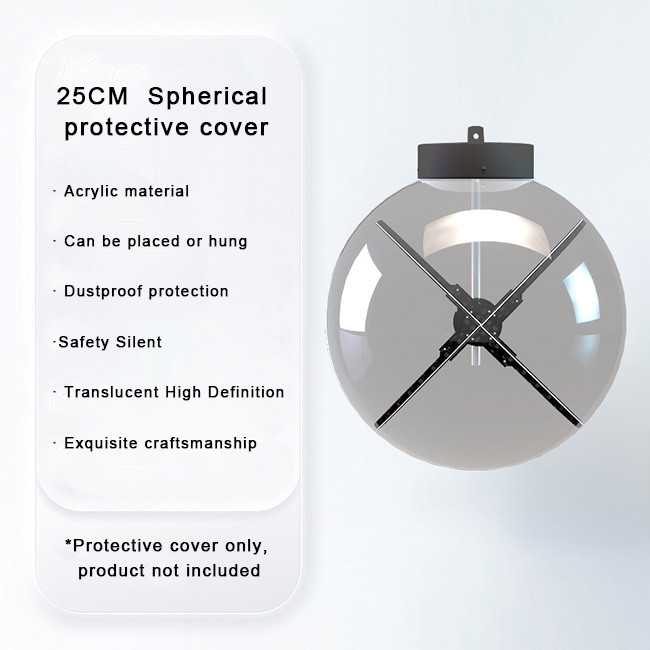 25CM Spherical protective cover

· Acrylic material

· Can be placed or hung

· Dustproof protection

·Safety Silent

· Translucent High Definition

· Exquisite craftsmanship

*Protective cover only, product not included